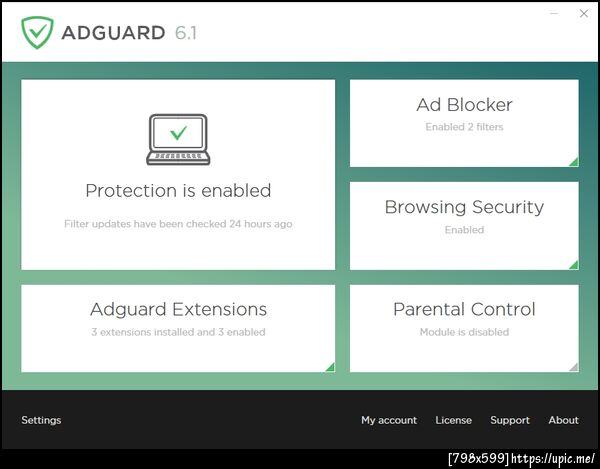 ADGUARD 6.1

Protection is enabled

Filter updates have been checked 24 hours ago

Ad Blocker

Enabled 2 filters

Browsing Security

Enabled

Adguard Extensions

3 extensions installed and 3 enabled

Parental Control

Module is disabled

Settings

My account License Support About

[798x599]https://upic.me/